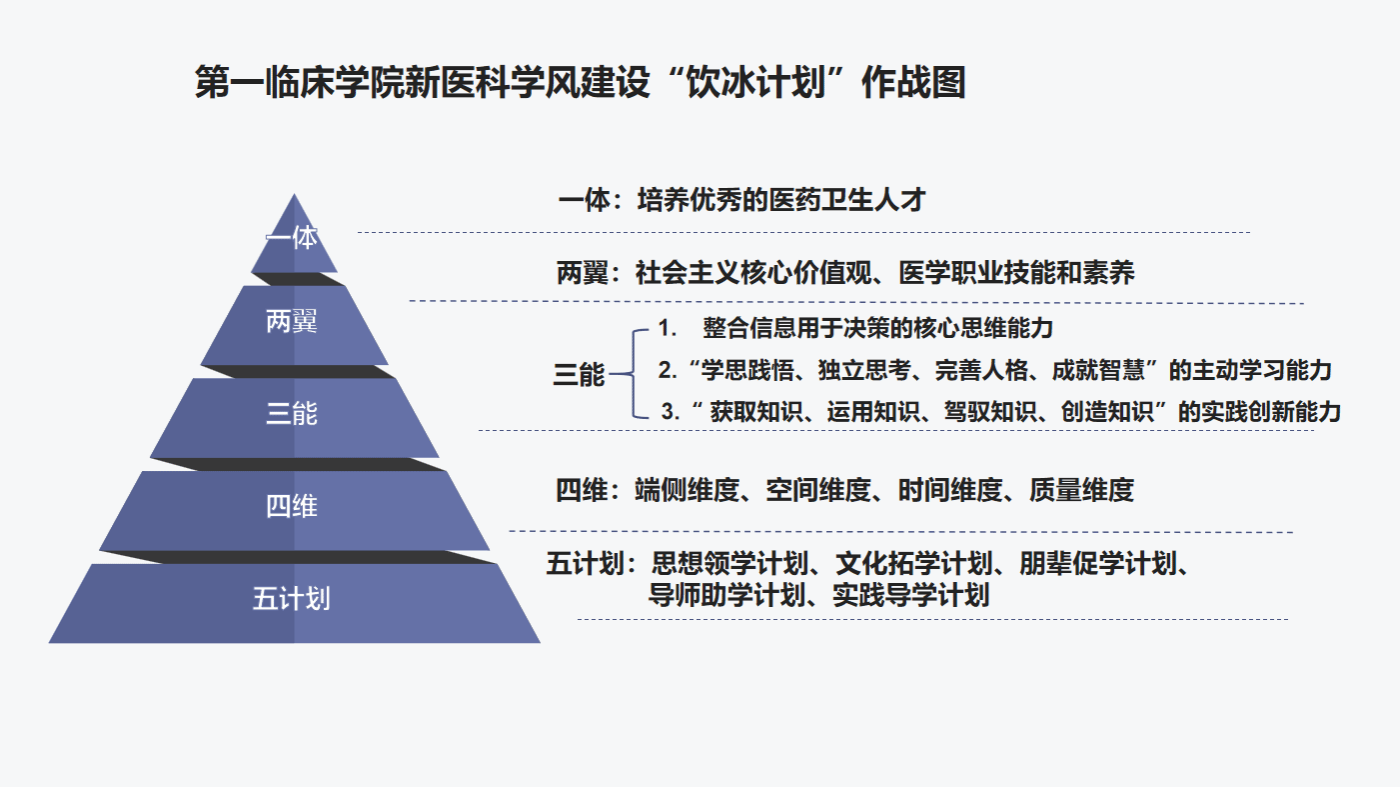 第一临床学院新医科学风建设“饮冰计划”作战图

一体

两翼

三能

四维

五计划

一体：培养优秀的医药卫生人才

两翼：社会主义核心价值观、医学职业技能和素养

三能
1. 整合信息用于决策的核心思维能力
2.“学思践悟、独立思考、完善人格、成就智慧”的主动学习能力
3.“ 获取知识、运用知识、驾驭知识、创造知识”的实践创新能力

四维：端侧维度、空间维度、时间维度、质量维度

五计划：思想领学计划、文化拓学计划、朋辈促学计划、导师助学计划、实践导学计划